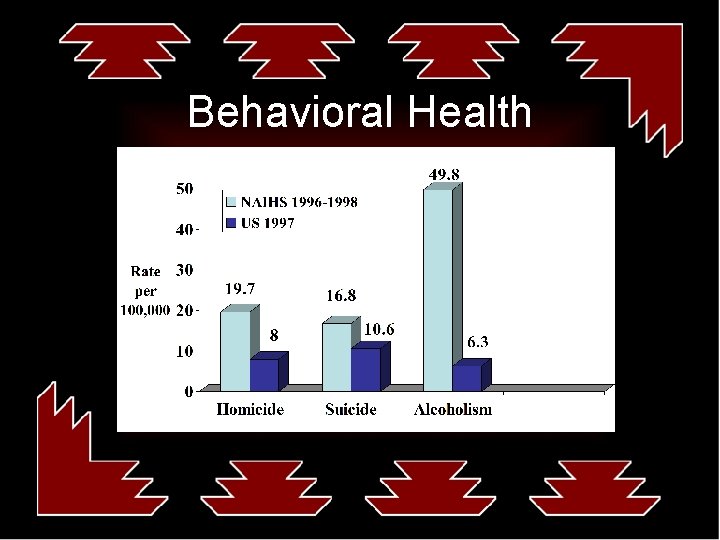 Behavioral Health

NAIHS 1996-1998
US 1997

Rate per 100,000

50
40
30
20
10
0

19.7
8
16.8
10.6
49.8
6.3

Homicide
Suicide
Alcoholism